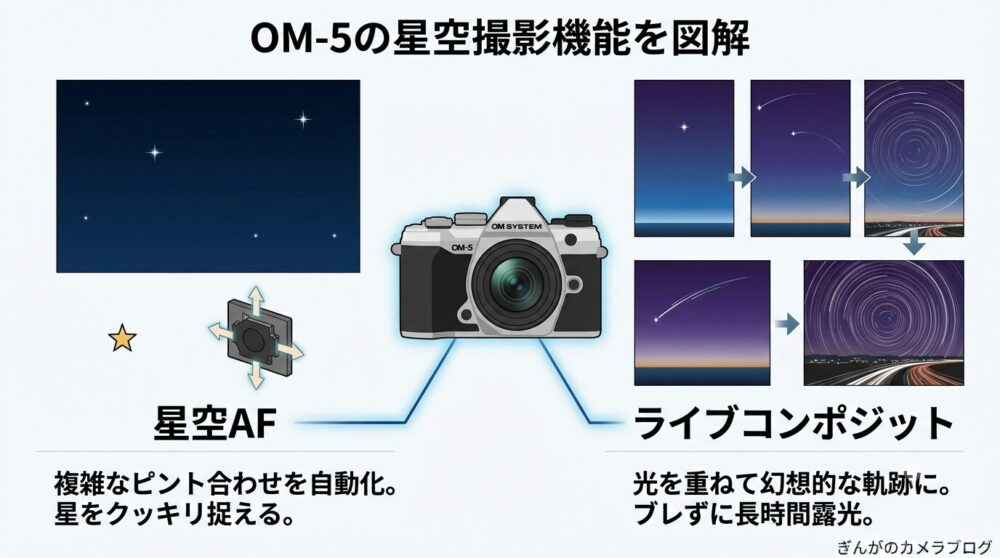 OM-5の星空撮影機能を図解

OM SYSTEM
OM-5

星空AF

複雑なピント合わせを自動化。
星をクッキリ捉える。

ライブコンポジット

光を重ねて幻想的な軌跡に。
ブレずに長時間露光。

ぎんがのカメラブログ